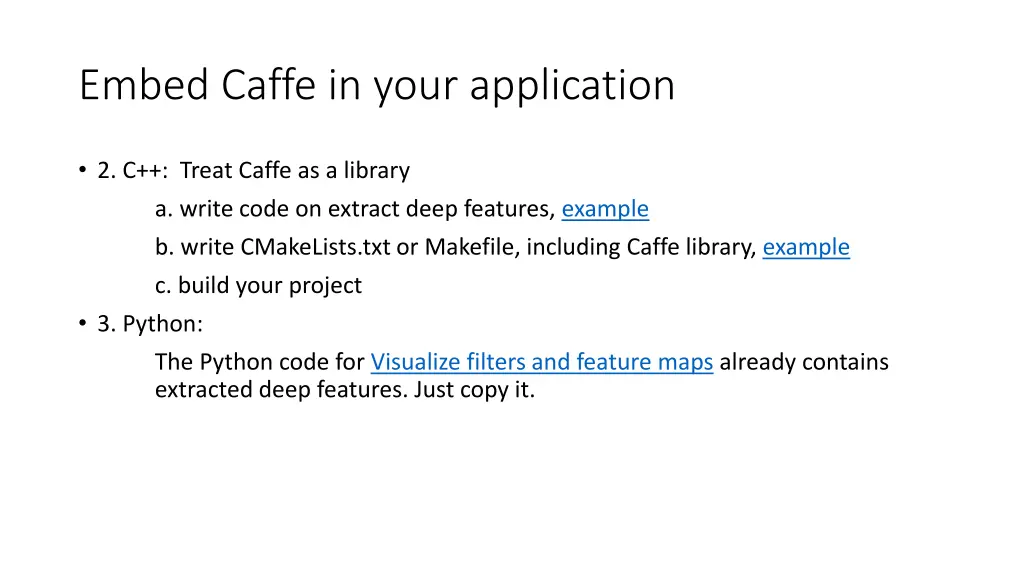 Embed Caffe in your application

• 2. C++: Treat Caffe as a library

a. write code on extract deep features, example

b. write CMakeLists.txt or Makefile, including Caffe library, example

c. build your project

• 3. Python:

The Python code for Visualize filters and feature maps already contains extracted deep features. Just copy it.